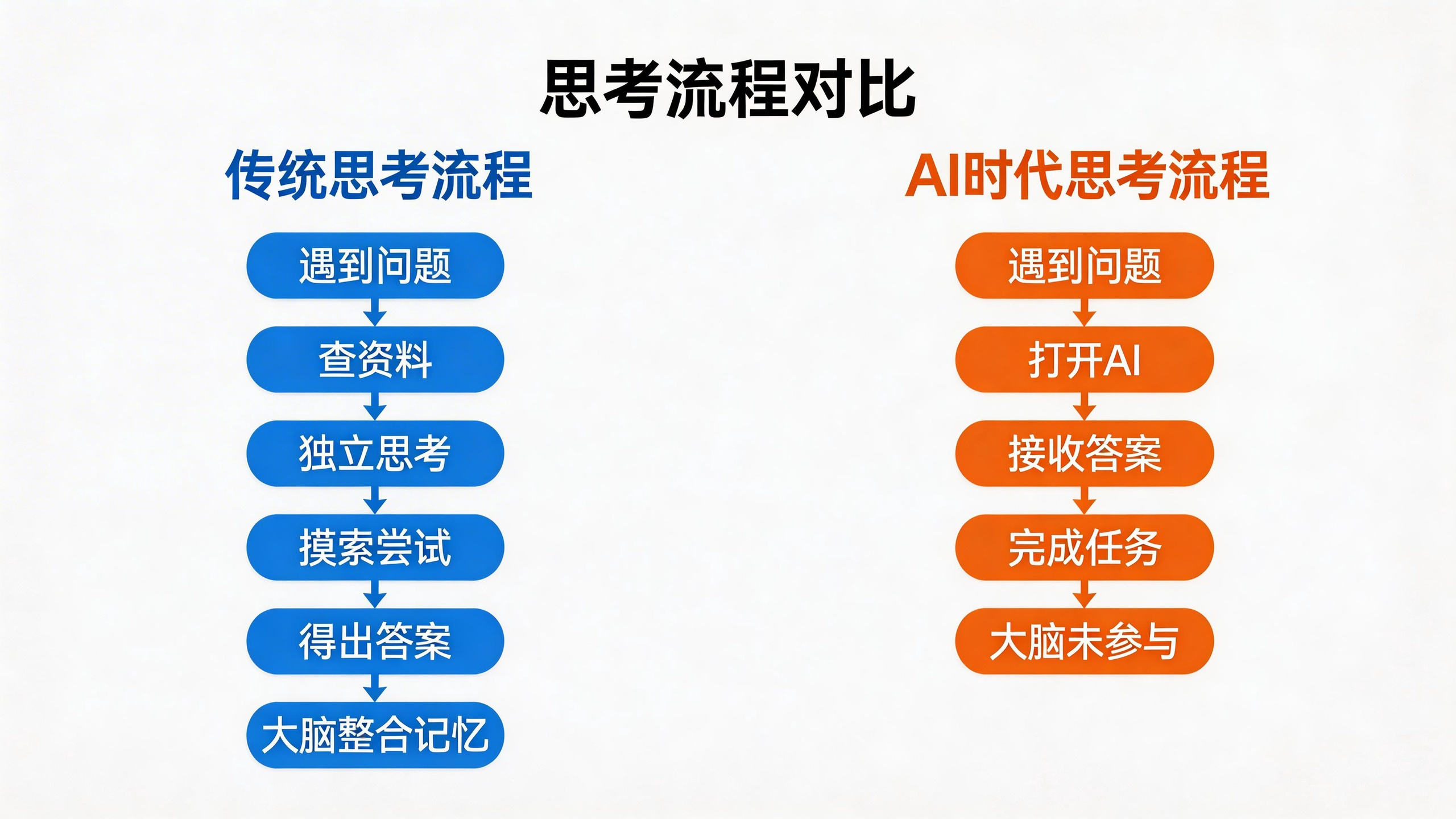 思考流程对比

传统思考流程

遇到问题
查资料
独立思考
摸索尝试
得出答案
大脑整合记忆

AI时代思考流程

遇到问题
打开AI
接收答案
完成任务
大脑未参与